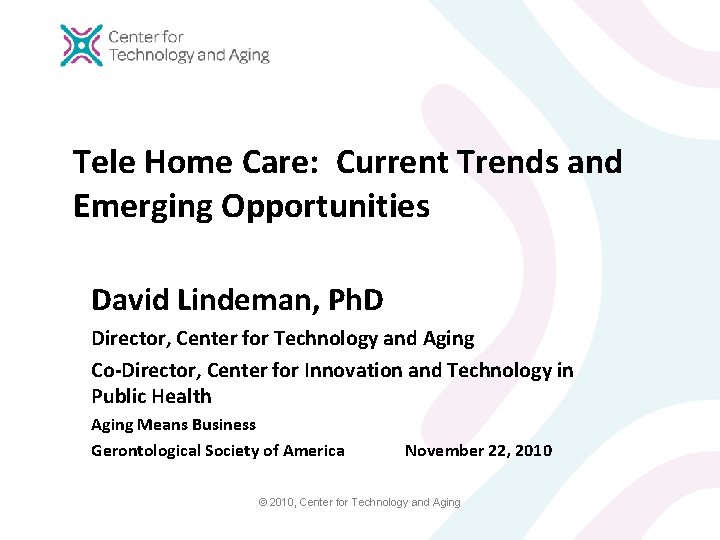 Center for Technology and Aging

Tele Home Care: Current Trends and Emerging Opportunities

David Lindeman, PhD

Director, Center for Technology and Aging

Co-Director, Center for Innovation and Technology in Public Health

Aging Means Business

Gerontological Society of America November 22, 2010

© 2010, Center for Technology and Aging